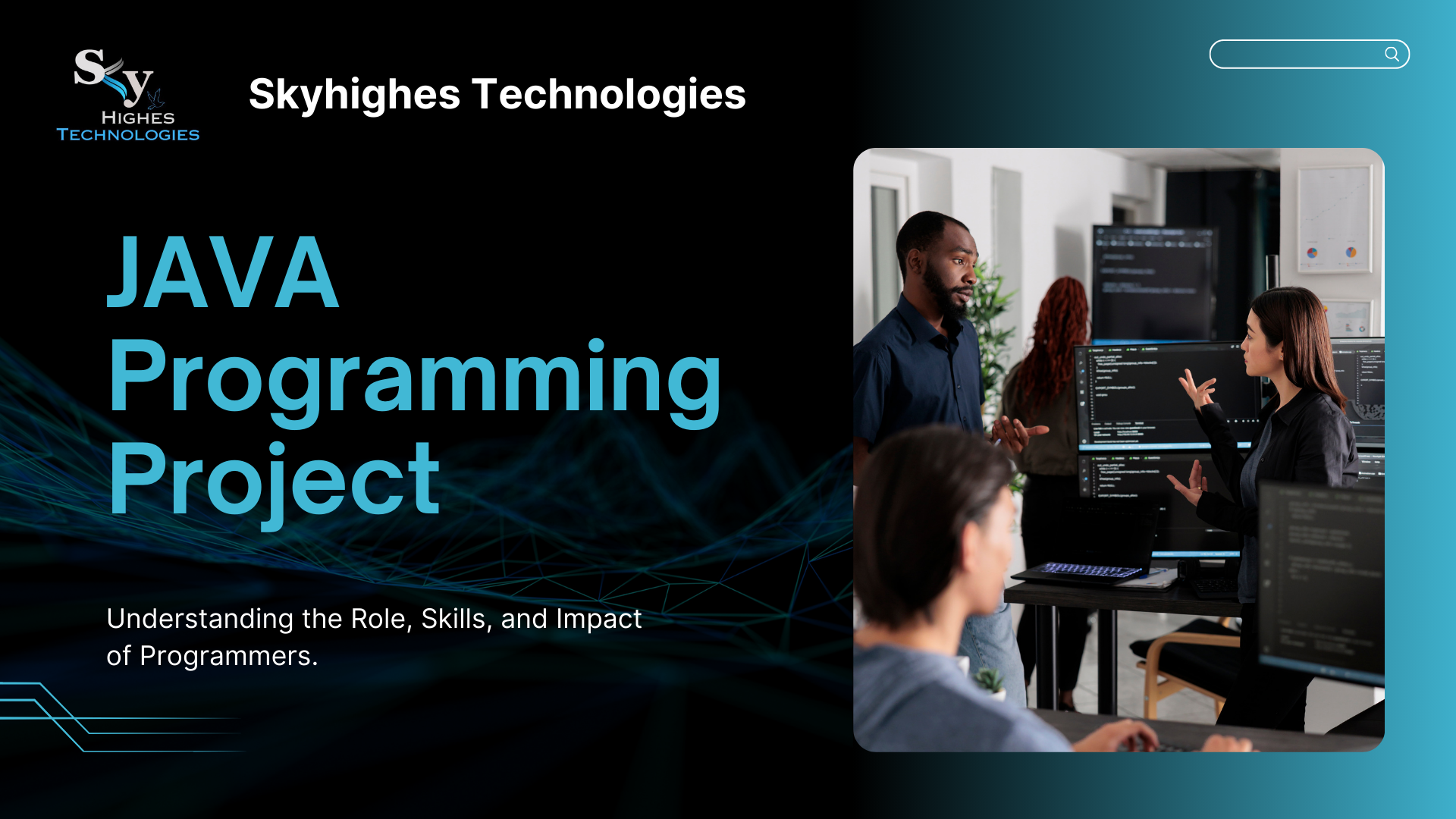 Sky
HIGHES
TECHNOLOGIES

Skyhighes Technologies

JAVA
Programming
Project

Understanding the Role, Skills, and Impact of Programmers.